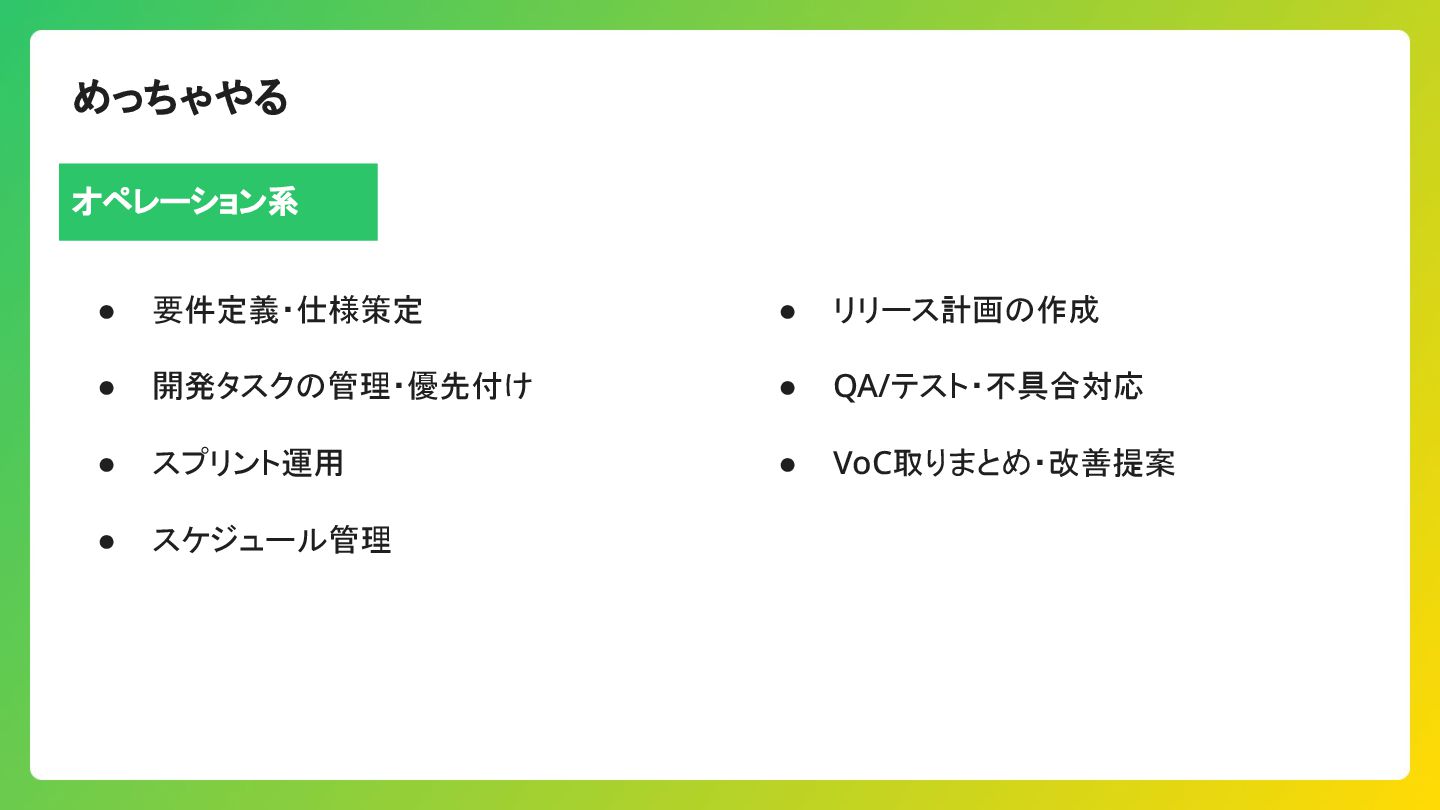 めっちゃやる

オペレーション系

● 要件定義・仕様策定
● 開発タスクの管理・優先付け
● スプリント運用
● スケジュール管理

● リリース計画の作成
● QA/テスト・不具合対応
● VoC取りまとめ・改善提案